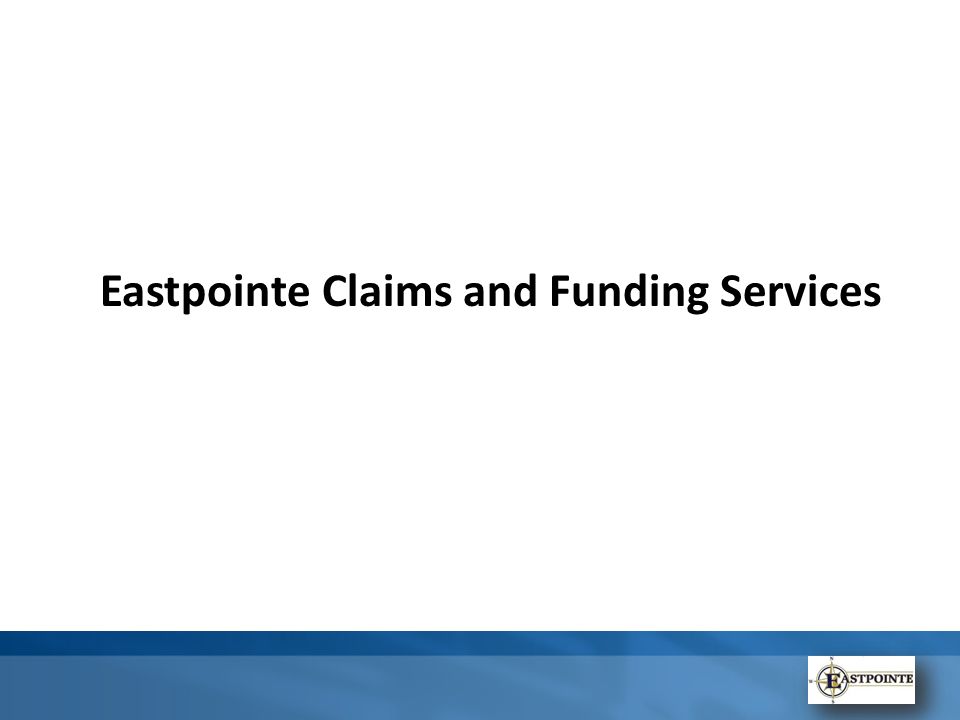 Eastpointe Claims and Funding Services

EASTPOINTE